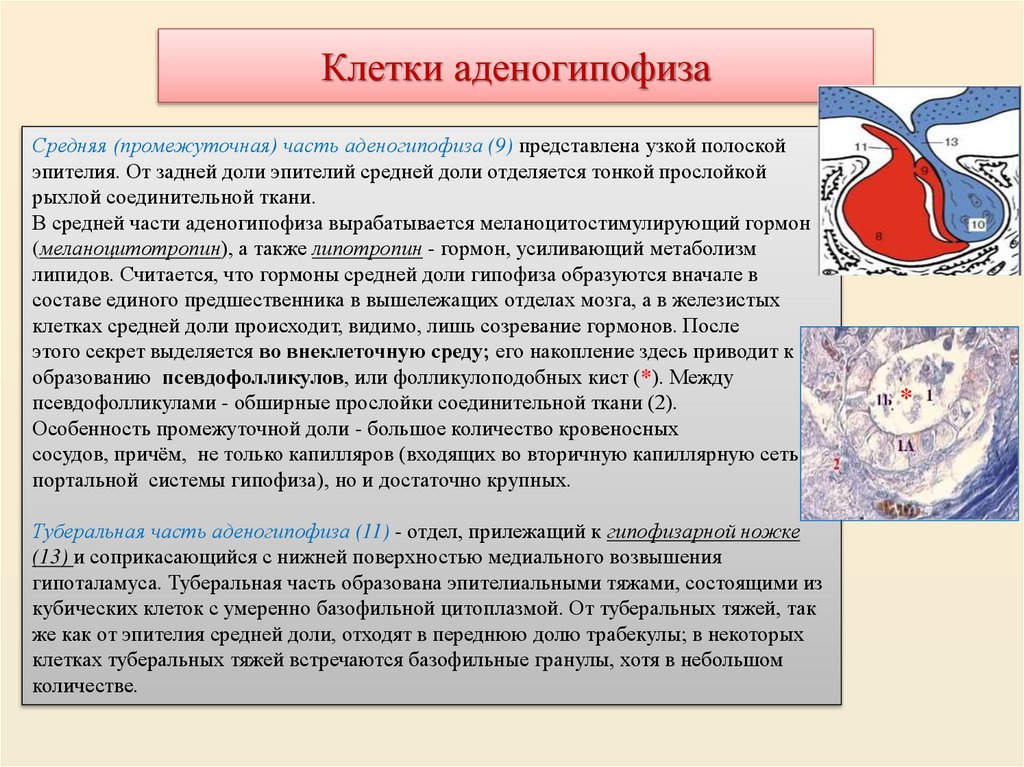 Клетки аденогипофиза

Средняя (промежуточная) часть аденогипофиза (9) представлена узкой полоской эпителия. От задней доли эпителий средней доли отделяется тонкой прослойкой рыхлой соединительной ткани.
В средней части аденогипофиза вырабатывается меланоцитостимулирующий гормон (меланоцитотропин), а также липотропин - гормон, усиливающий метаболизм липидов. Считается, что гормоны средней доли гипофиза образуются вначале в составе единого предшественника в вышележащих отделах мозга, а в железистых клетках средней доли происходит, видимо, лишь созревание гормонов. После этого секрет выделяется во внеклеточную среду; его накопление здесь приводит к образованию псевдофолликулов, или фолликулоподобных кист (*). Между псевдофолликулами - обширные прослойки соединительной ткани (2). Особенность промежуточной доли - большое количество кровеносных сосудов, причём, не только капилляров (входящих во вторичную капиллярную сеть портальной системы гипофиза), но и достаточно крупных.

Туберальная часть аденогипофиза (11) - отдел, прилежащий к гипофизарной ножке (13) и соприкасающийся с нижней поверхностью медиального возвышения гипоталамуса. Туберальная часть образована эпителиальными тяжами, состоящими из кубических клеток с умеренно базофильной цитоплазмой. От туберальных тяжей, так же как от эпителия средней доли, отходят в переднюю долю трабекулы; в некоторых клетках туберальных тяжей встречаются базофильные гранулы, хотя в небольшом количестве.

11
13
9
8
10

1Б
*
1
1А
2